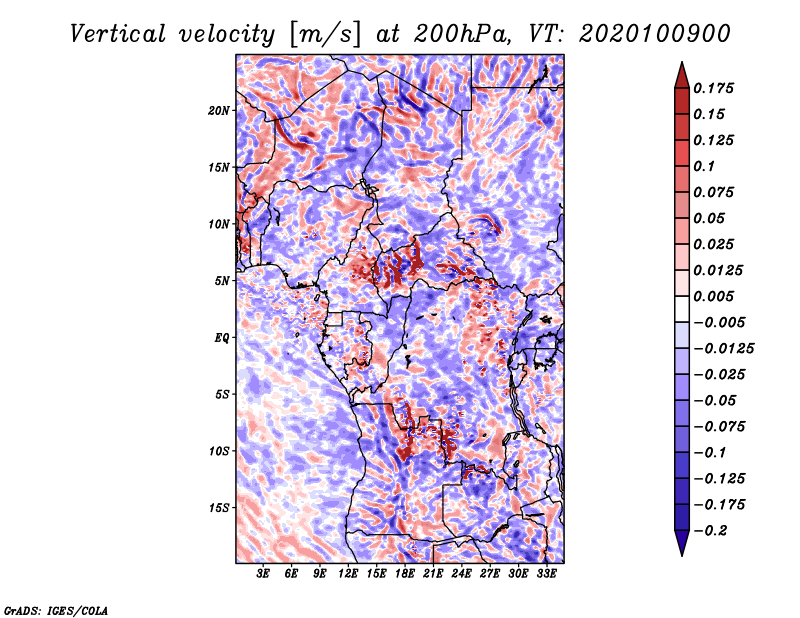 Vertical velocity [m/s] at 200hPa, VT: 2020100900

20N
15N
10N
5N
EQ
5S
10S
15S

3E 6E 9E 12E 15E 18E 21E 24E 27E 30E 33E

0.175
0.15
0.125
0.1
0.075
0.05
0.025
0.0125
0.005
−0.005
−0.0125
−0.025
−0.05
−0.075
−0.1
−0.125
−0.175
−0.2

GrADS: IGES/COLA